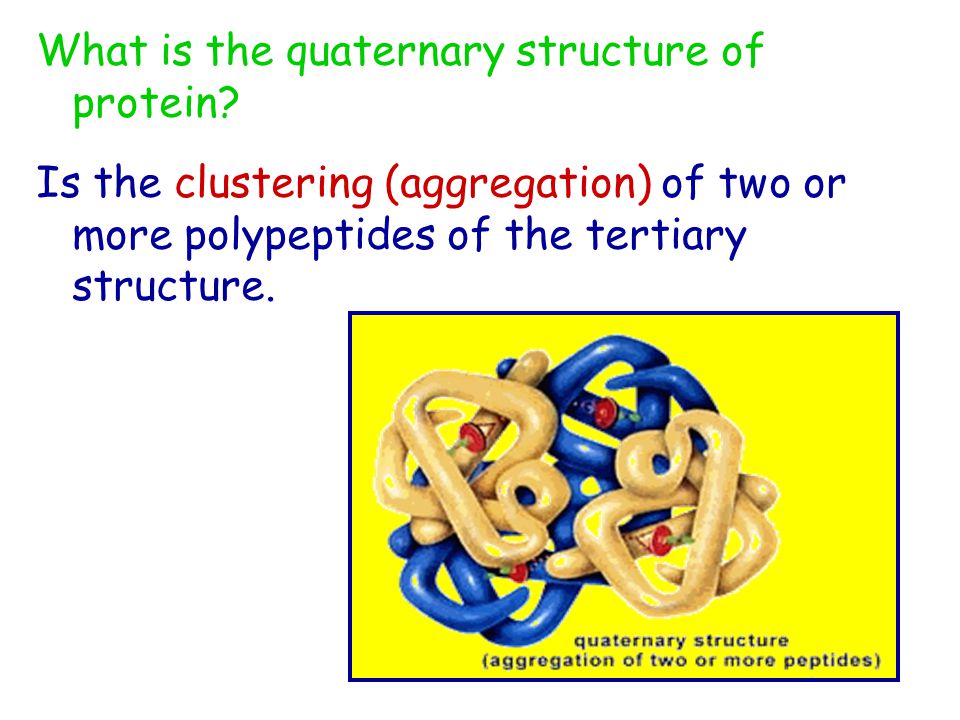 What is the quaternary structure of protein?

Is the clustering (aggregation) of two or more polypeptides of the tertiary structure.

quaternary structure
(aggregation of two or more peptides)